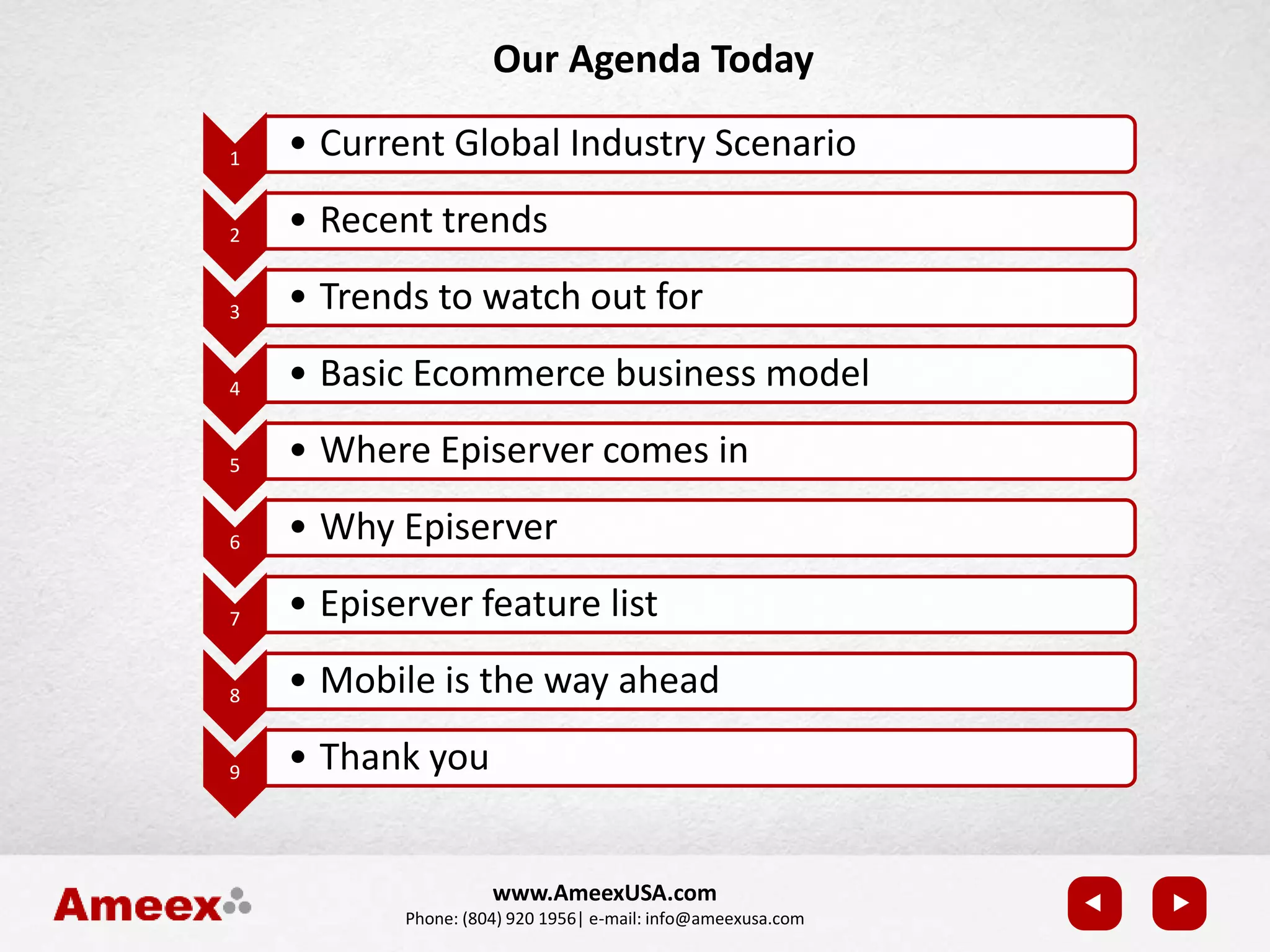 Our Agenda Today

1
• Current Global Industry Scenario

2
• Recent trends

3
• Trends to watch out for

4
• Basic Ecommerce business model

5
• Where Episerver comes in

6
• Why Episerver

7
• Episerver feature list

8
• Mobile is the way ahead

9
• Thank you

Ameex

www.AmeexUSA.com
Phone: (804) 920 1956| e-mail: info@ameexusa.com